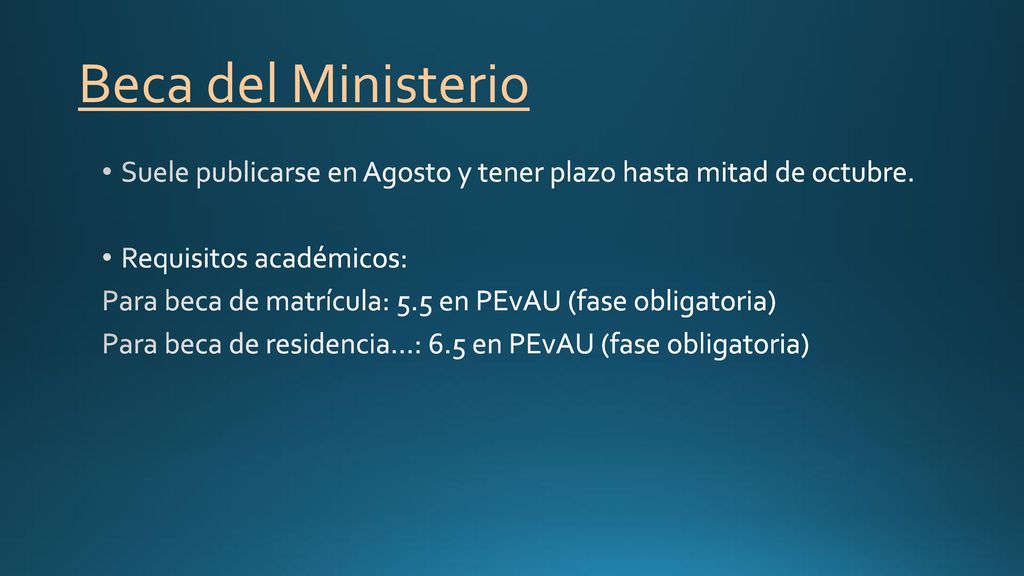 Beca del Ministerio

• Suele publicarse en Agosto y tener plazo hasta mitad de octubre.

• Requisitos académicos:
Para beca de matrícula: 5.5 en PEvAU (fase obligatoria)
Para beca de residencia…: 6.5 en PEvAU (fase obligatoria)